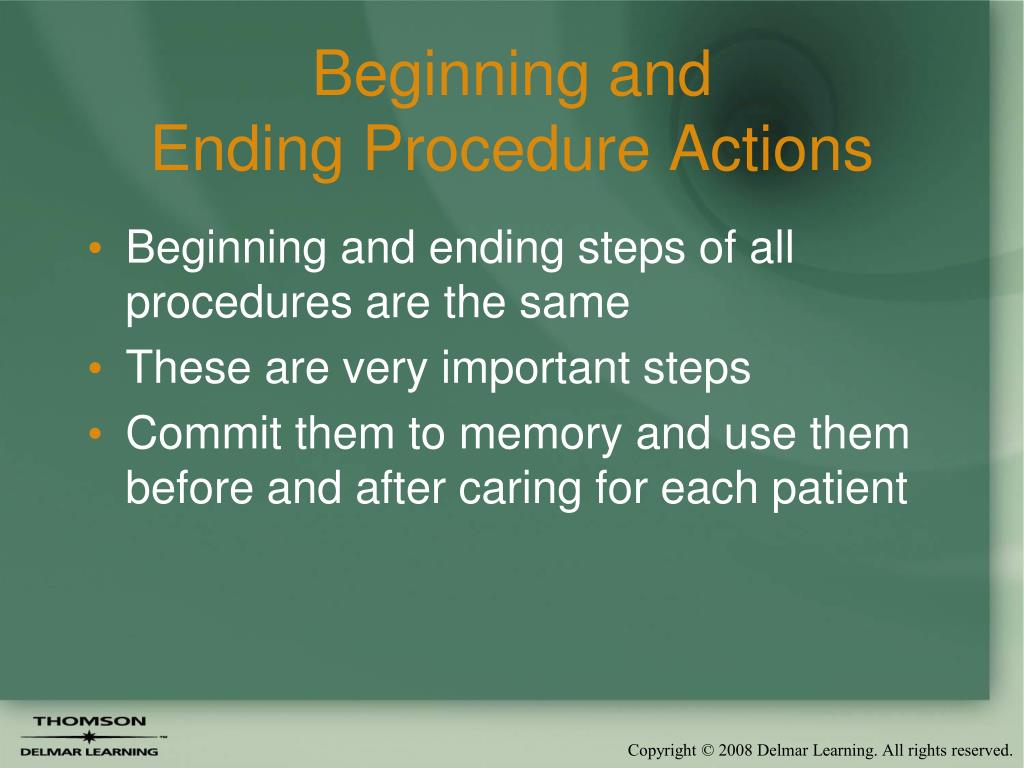 Beginning and
Ending Procedure Actions

• Beginning and ending steps of all procedures are the same
• These are very important steps
• Commit them to memory and use them before and after caring for each patient

THOMSON
DELMAR LEARNING

Copyright © 2008 Delmar Learning. All rights reserved.